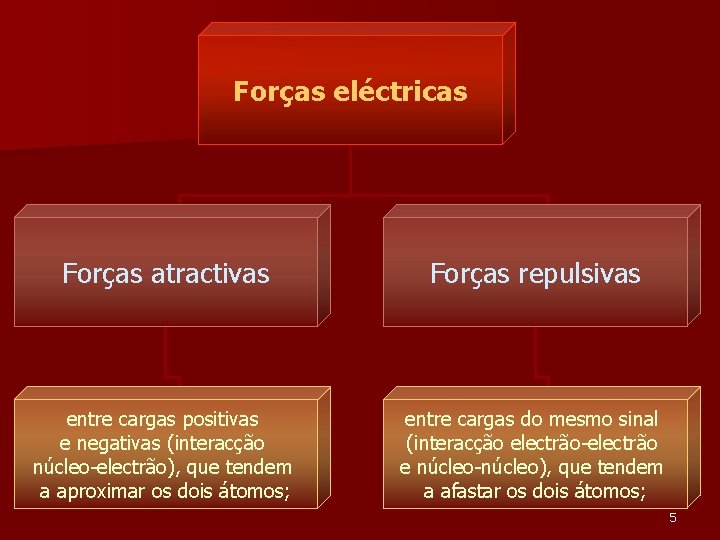 Forças eléctricas

Forças atractivas

Forças repulsivas

entre cargas positivas e negativas (interacção núcleo-electrão), que tendem a aproximar os dois átomos;

entre cargas do mesmo sinal (interacção electrão-electrão e núcleo-núcleo), que tendem a afastar os dois átomos;

5